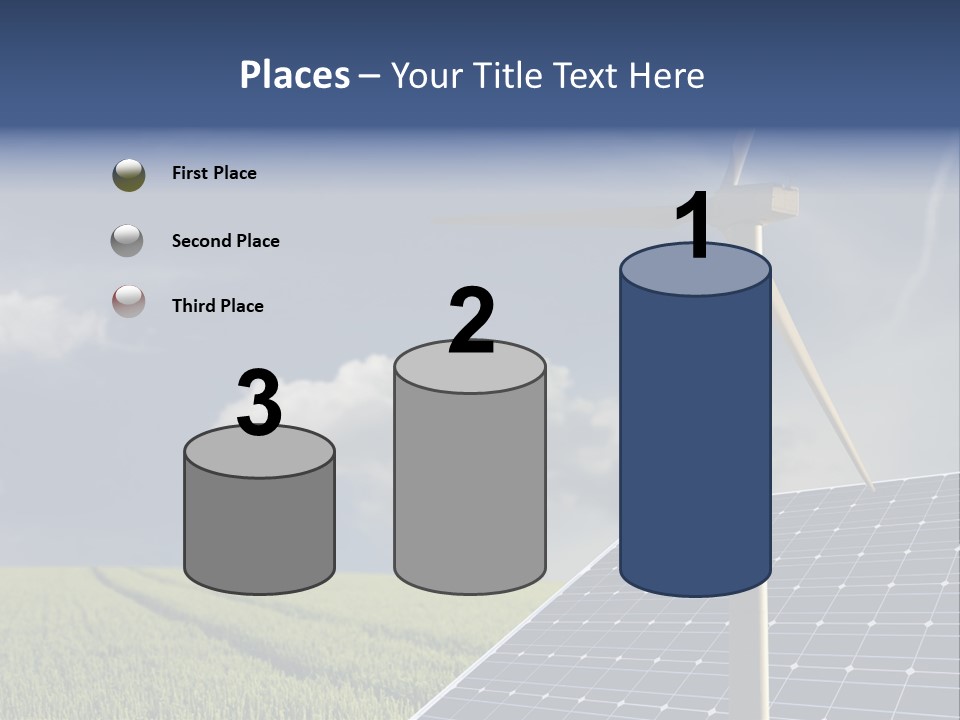 Places – Your Title Text Here

First Place

Second Place

Third Place

3

2

1